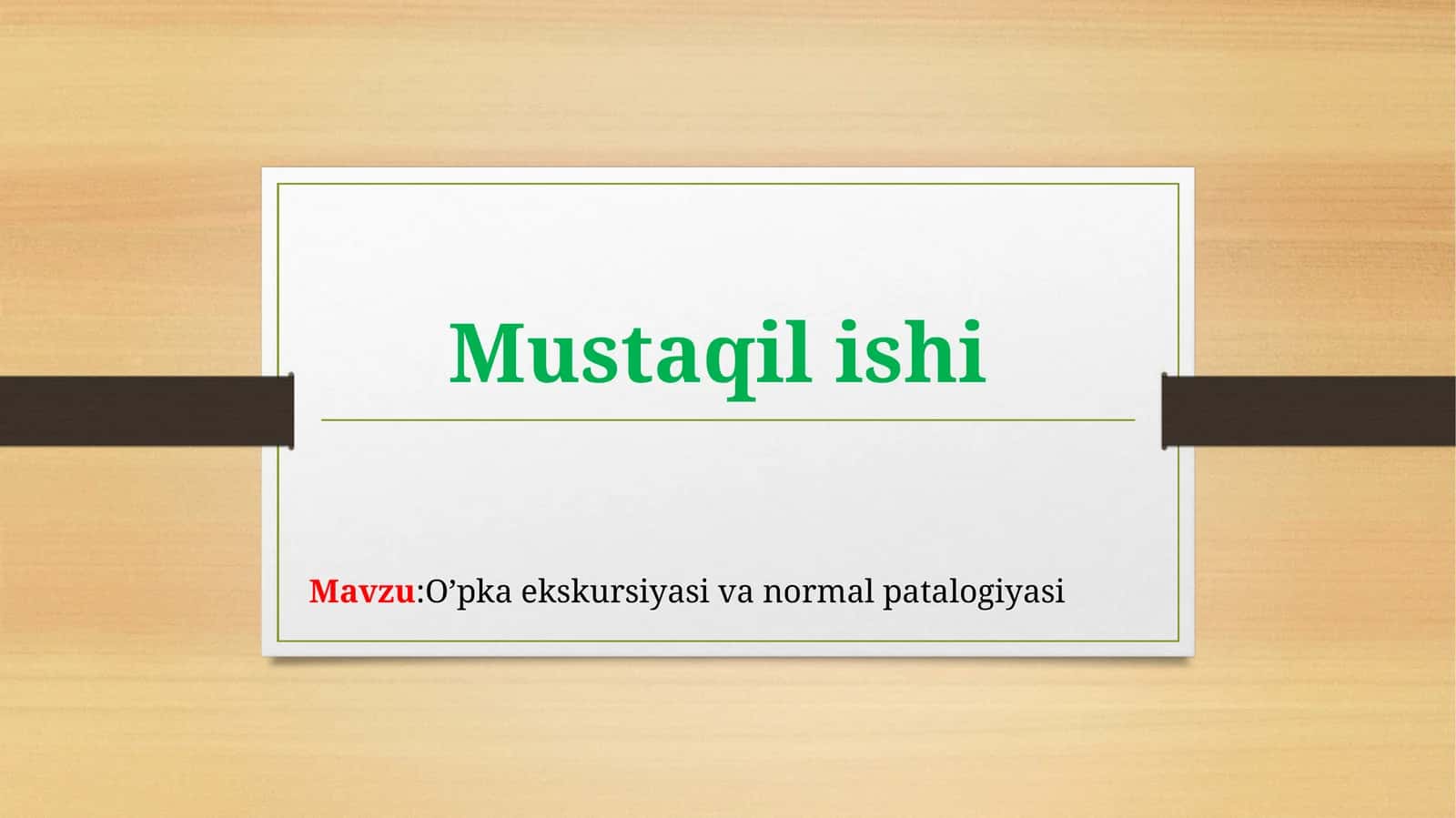 Mustaqil ishi

Mavzu:O’pka ekskursiyasi va normal patalogiyasi